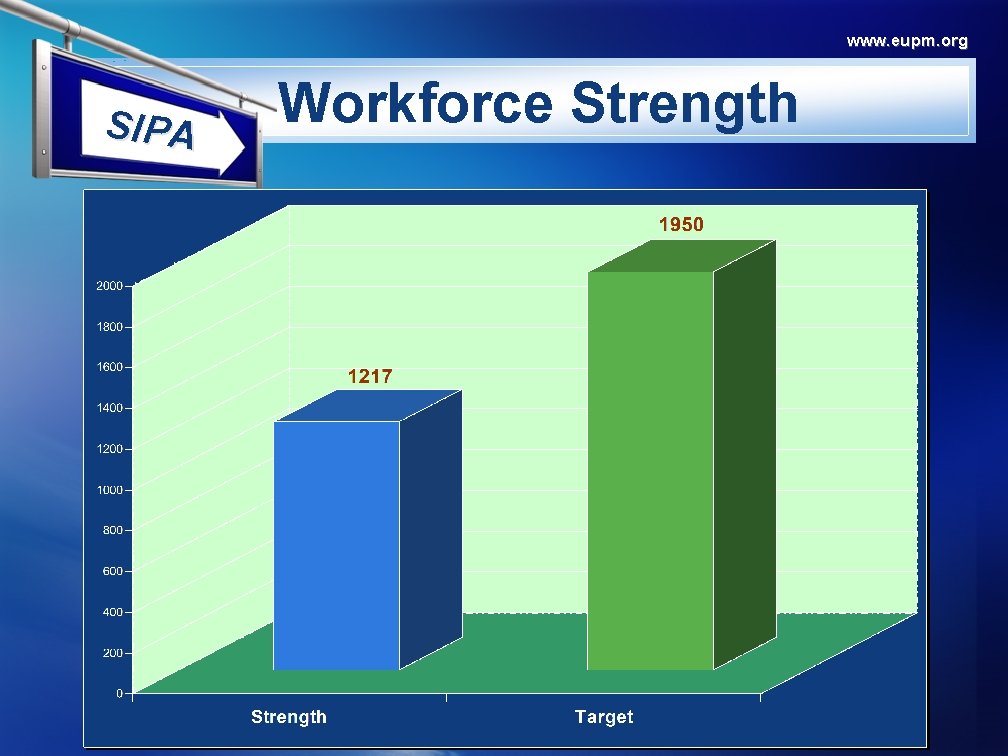 www.eupm.org

SIPA

Workforce Strength

1950

1217

2000
1800
1600
1400
1200
1000
800
600
400
200
0

Strength

Target